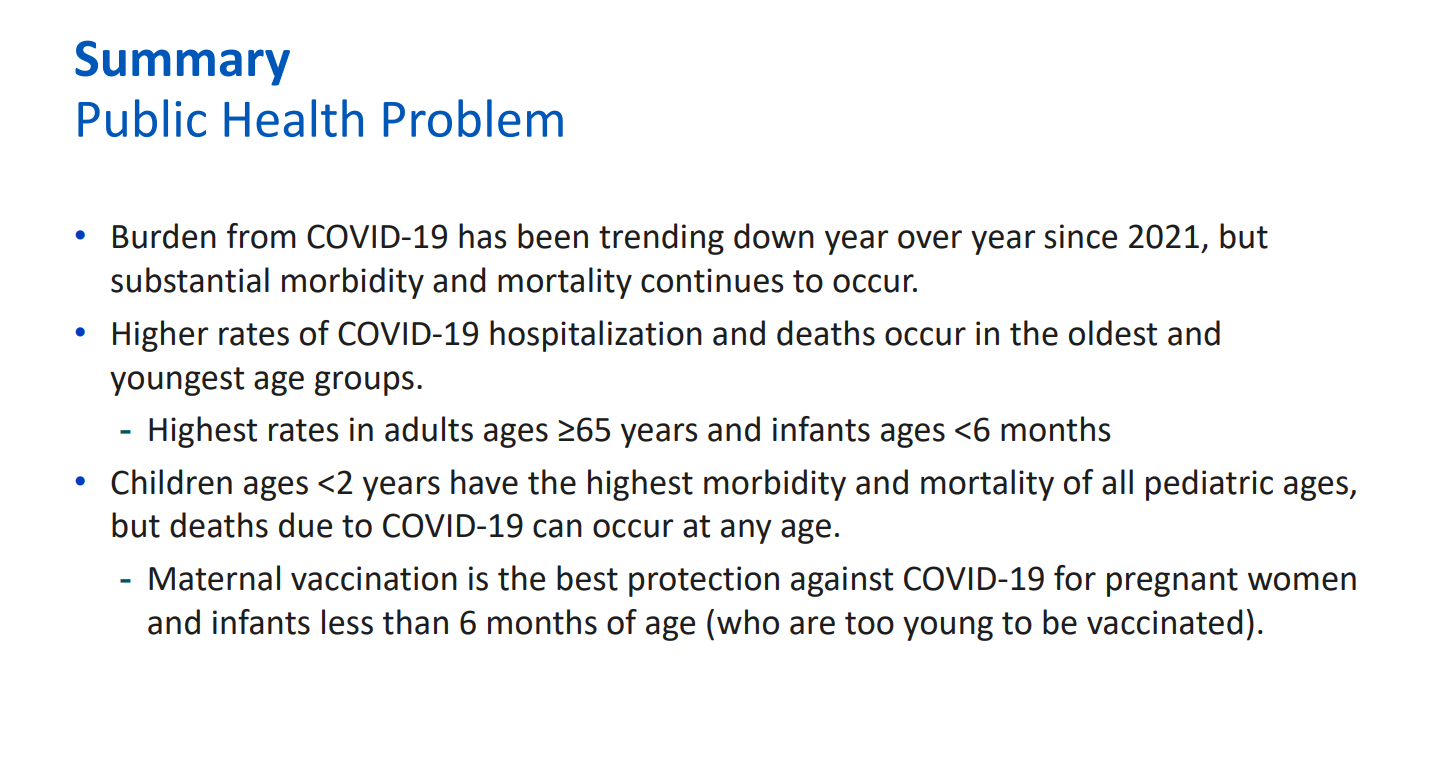 Summary
Public Health Problem

• Burden from COVID-19 has been trending down year over year since 2021, but substantial morbidity and mortality continues to occur.
• Higher rates of COVID-19 hospitalization and deaths occur in the oldest and youngest age groups.
- Highest rates in adults ages ≥65 years and infants ages <6 months
• Children ages <2 years have the highest morbidity and mortality of all pediatric ages, but deaths due to COVID-19 can occur at any age.
- Maternal vaccination is the best protection against COVID-19 for pregnant women and infants less than 6 months of age (who are too young to be vaccinated).